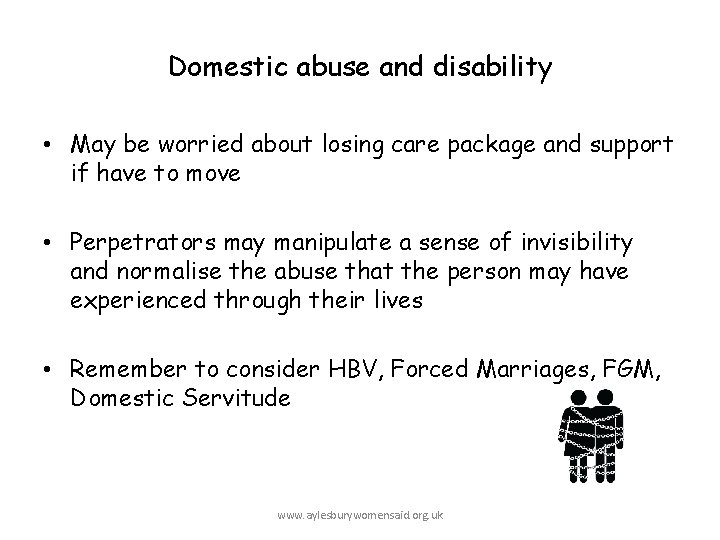 Domestic abuse and disability

• May be worried about losing care package and support if have to move

• Perpetrators may manipulate a sense of invisibility and normalise the abuse that the person may have experienced through their lives

• Remember to consider HBV, Forced Marriages, FGM, Domestic Servitude

www.aylesburywomensaid.org.uk